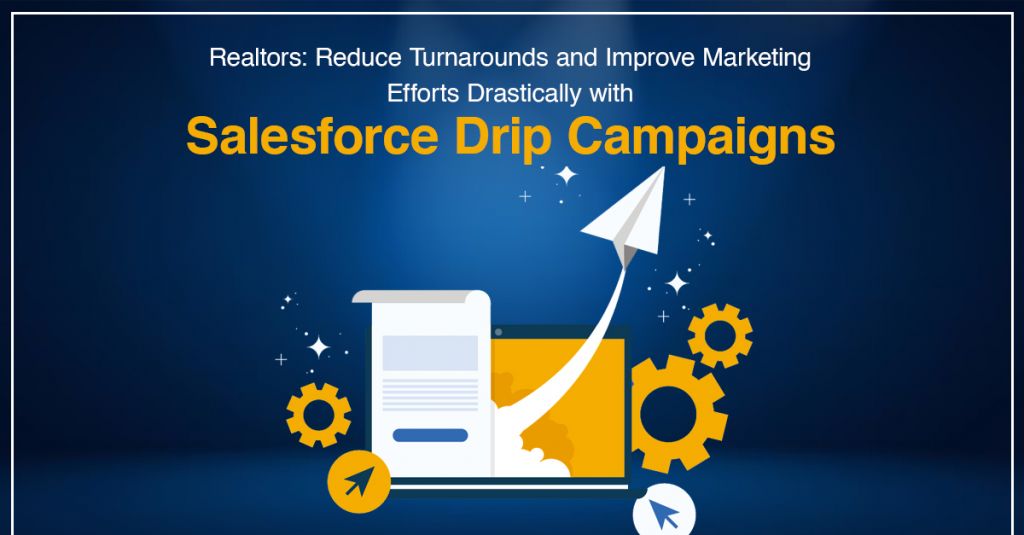 Realtors: Reduce Turnarounds and Improve Marketing Efforts Drastically with

Salesforce Drip Campaigns